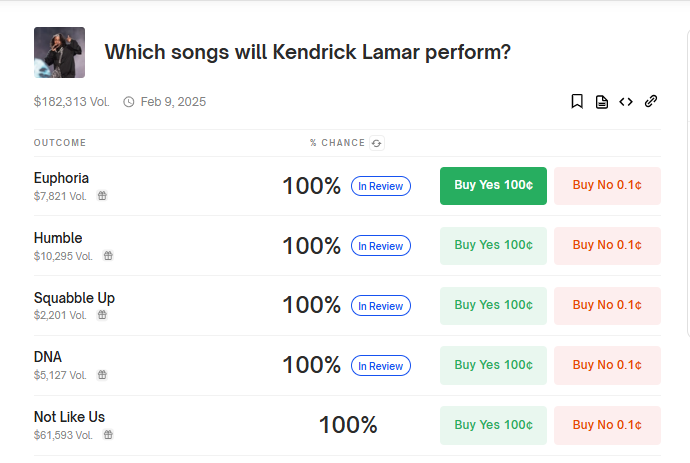 Which songs will Kendrick Lamar perform?

$182,313 Vol. Feb 9, 2025

| OUTCOME | % CHANCE | | |
|---|---|---|---|
| Euphoria $7,821 Vol. | 100% In Review | Buy Yes 100¢ | Buy No 0.1¢ |
| Humble $10,295 Vol. | 100% In Review | Buy Yes 100¢ | Buy No 0.1¢ |
| Squabble Up $2,201 Vol. | 100% In Review | Buy Yes 100¢ | Buy No 0.1¢ |
| DNA $5,127 Vol. | 100% In Review | Buy Yes 100¢ | Buy No 0.1¢ |
| Not Like Us $61,593 Vol. | 100% | Buy Yes 100¢ | Buy No 0.1¢ |